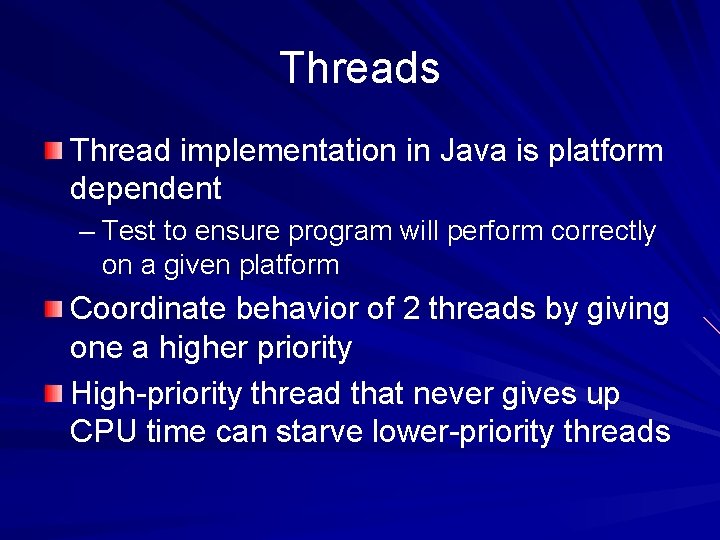 Threads

Thread implementation in Java is platform dependent

– Test to ensure program will perform correctly on a given platform

Coordinate behavior of 2 threads by giving one a higher priority

High-priority thread that never gives up CPU time can starve lower-priority threads